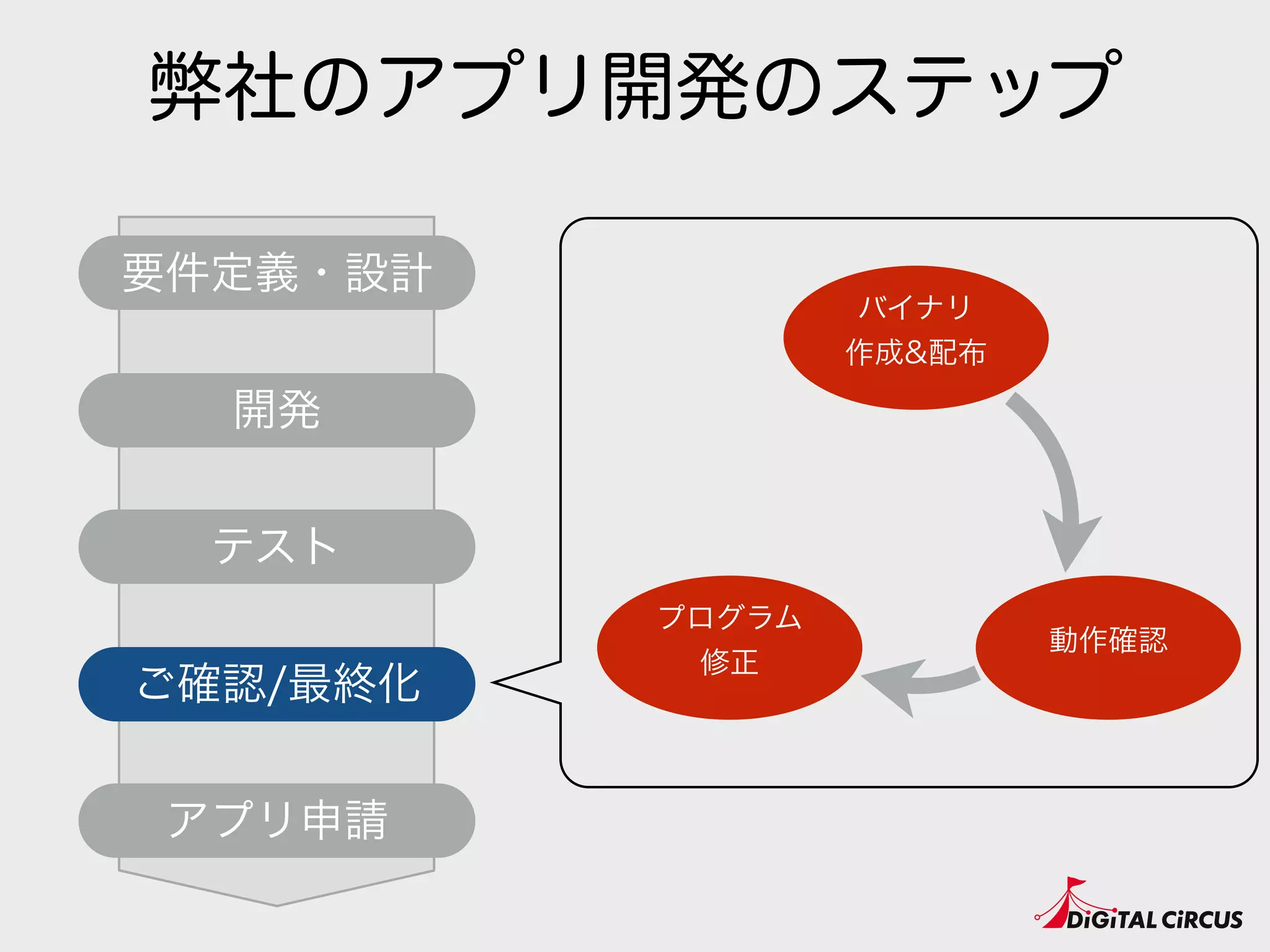 弊社のアプリ開発のステップ

要件定義・設計

開発

テスト

ご確認/最終化

アプリ申請

バイナリ
作成&配布

動作確認

プログラム
修正

DiGiTAL CiRCUS